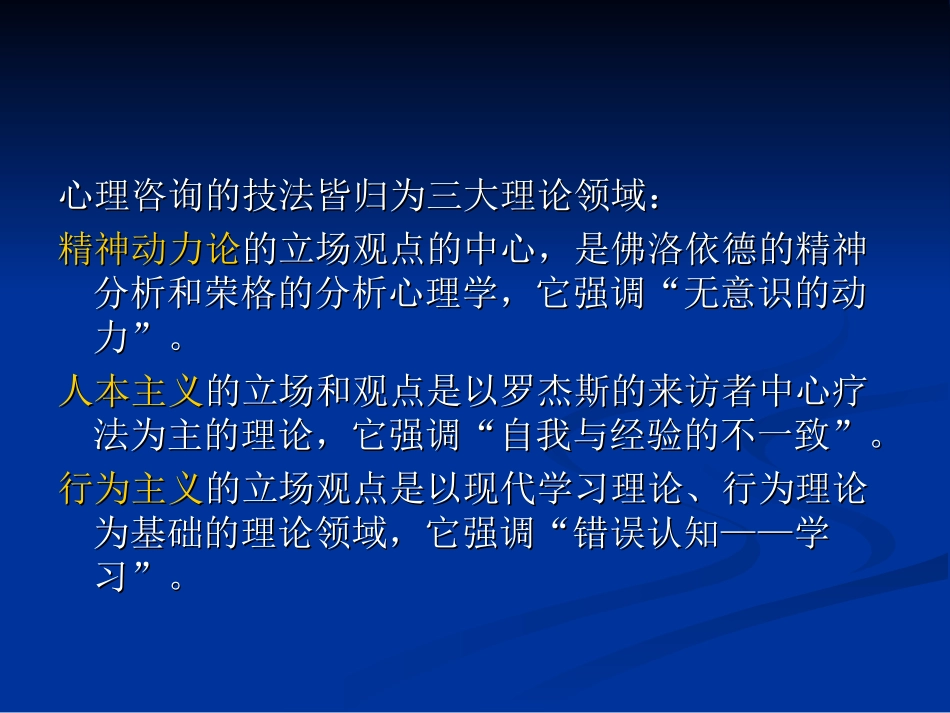 心理咨询的技法皆归为三大理论领域：

精神动力论的立场观点的中心，是佛洛依德的精神分析和荣格的分析心理学，它强调“无意识的动力”。

人本主义的立场和观点是以罗杰斯的来访者中心疗法为主的理论，它强调“自我与经验的不一致”。

行为主义的立场观点是以现代学习理论、行为理论为基础的理论领域，它强调“错误认知——学习”。